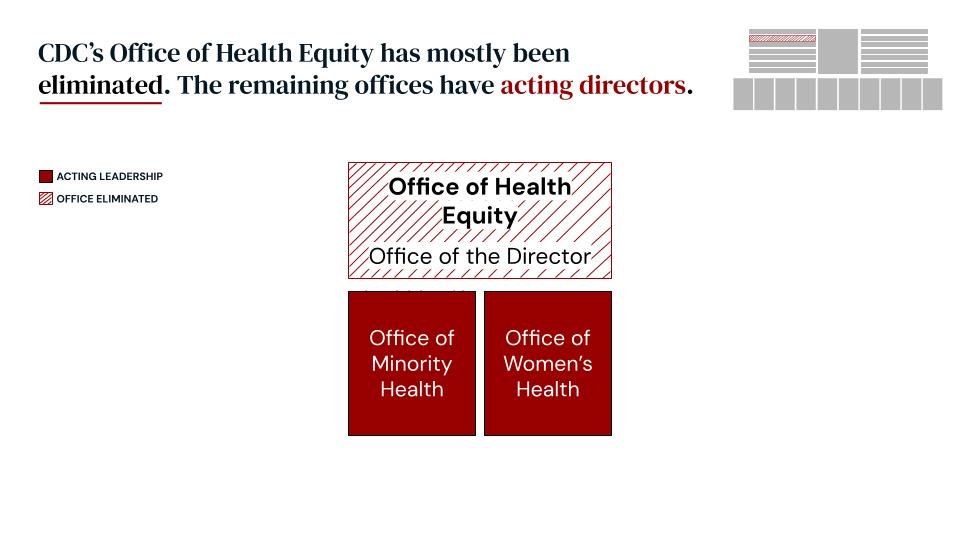 CDC's Office of Health Equity has mostly been eliminated. The remaining offices have acting directors.

ACTING LEADERSHIP
OFFICE ELIMINATED

Office of Health Equity
Office of the Director

Office of Minority Health

Office of Women's Health